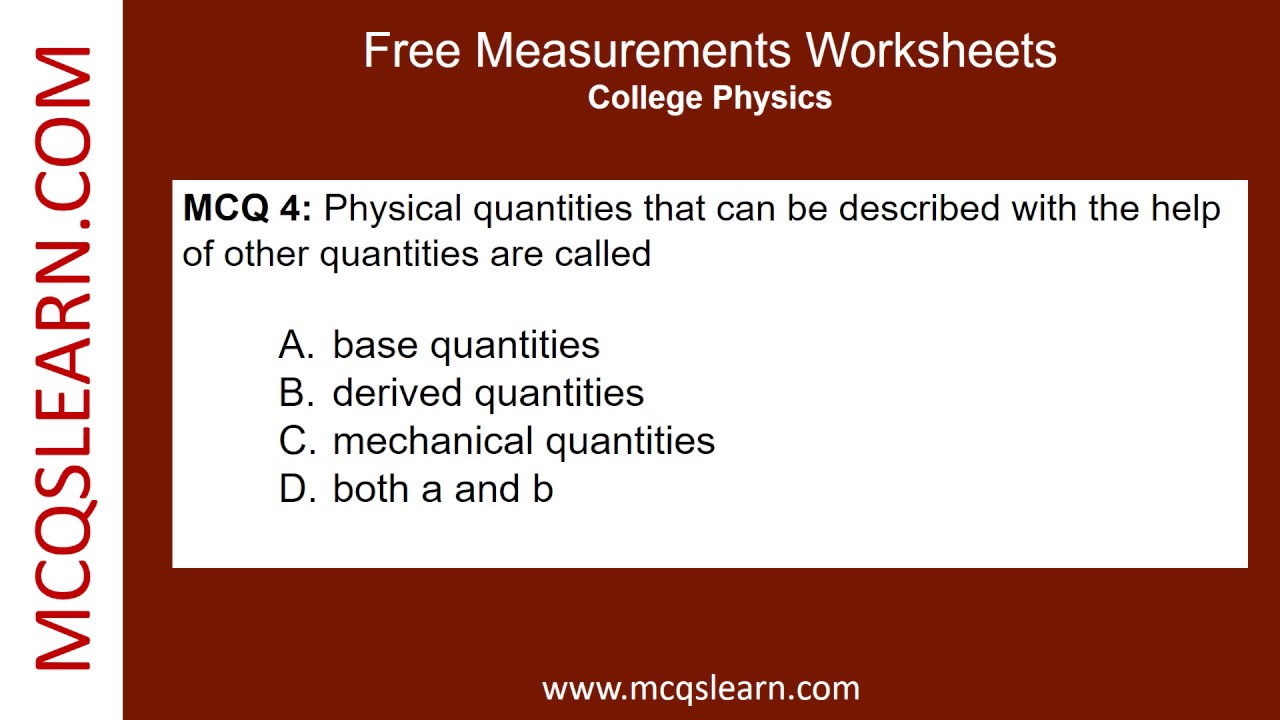 MCQSLEARN.COM

Free Measurements Worksheets
College Physics

MCQ 4: Physical quantities that can be described with the help of other quantities are called

A. base quantities
B. derived quantities
C. mechanical quantities
D. both a and b

www.mcqslearn.com